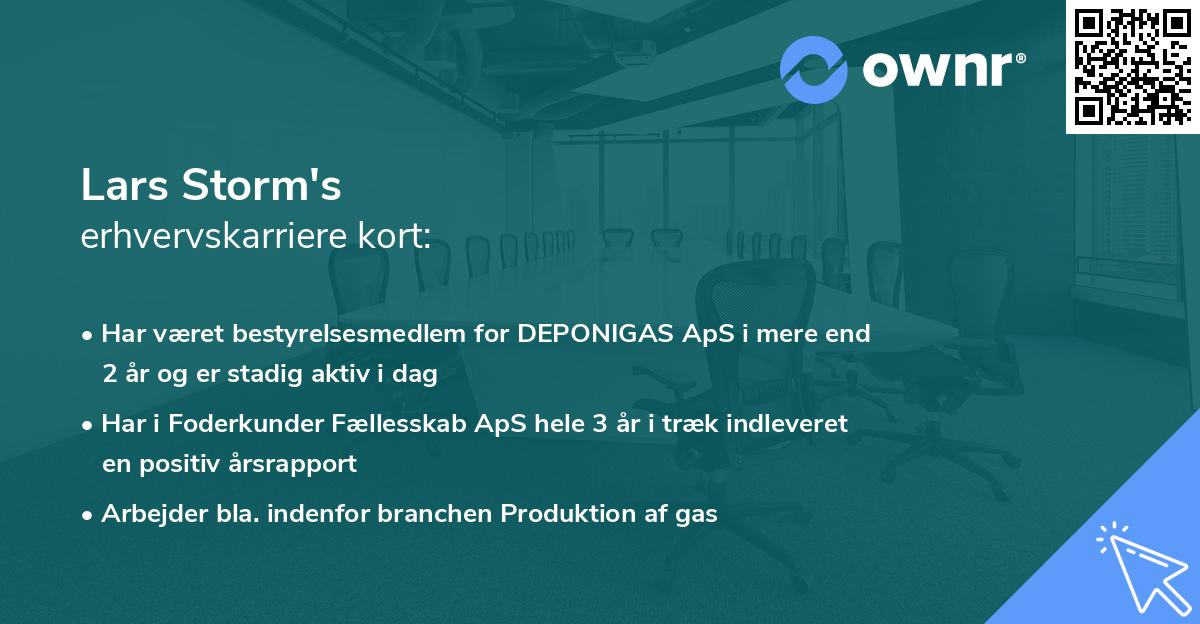 ownr®

Lars Storm's
erhvervskarriere kort:

• Har været bestyrelsesmedlem for DEPONIGAS ApS i mere end 2 år og er stadig aktiv i dag

• Har i Foderkunder Fællesskab ApS hele 3 år i træk indleveret en positiv årsrapport

• Arbejder bla. indenfor branchen Produktion af gas